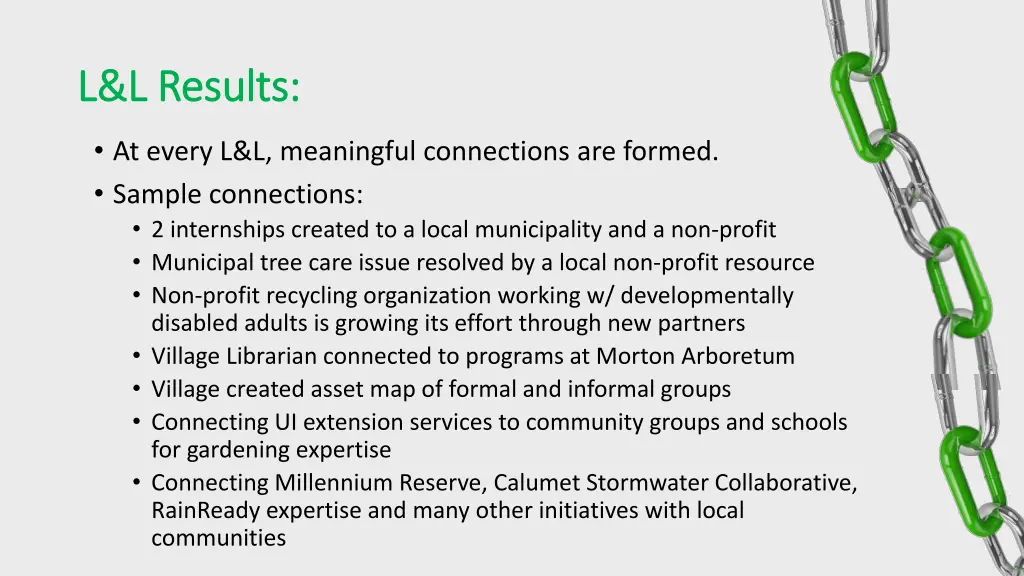 L&L Results:

• At every L&L, meaningful connections are formed.
• Sample connections:
  • 2 internships created to a local municipality and a non-profit
  • Municipal tree care issue resolved by a local non-profit resource
  • Non-profit recycling organization working w/ developmentally disabled adults is growing its effort through new partners
  • Village Librarian connected to programs at Morton Arboretum
  • Village created asset map of formal and informal groups
  • Connecting UI extension services to community groups and schools for gardening expertise
  • Connecting Millennium Reserve, Calumet Stormwater Collaborative, RainReady expertise and many other initiatives with local communities